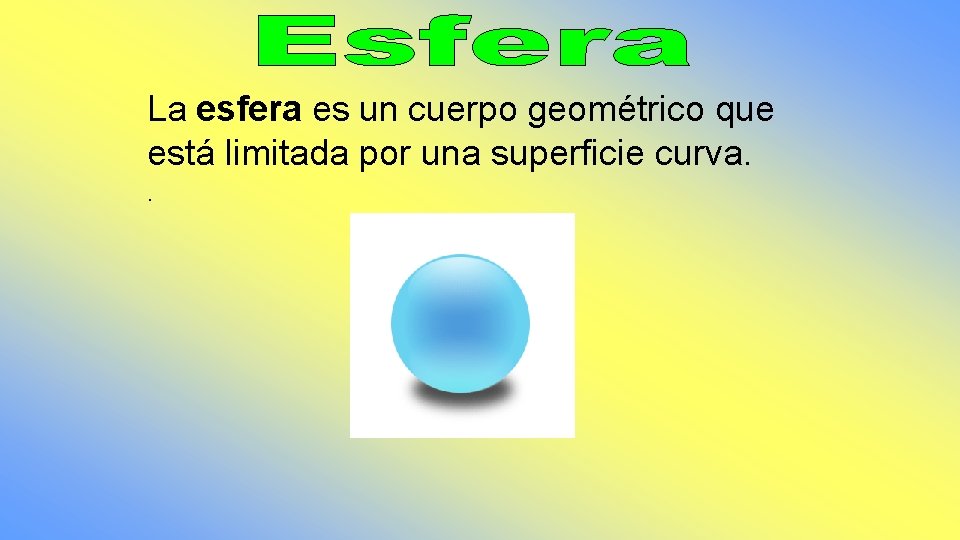 Esfera

La esfera es un cuerpo geométrico que está limitada por una superficie curva.

.